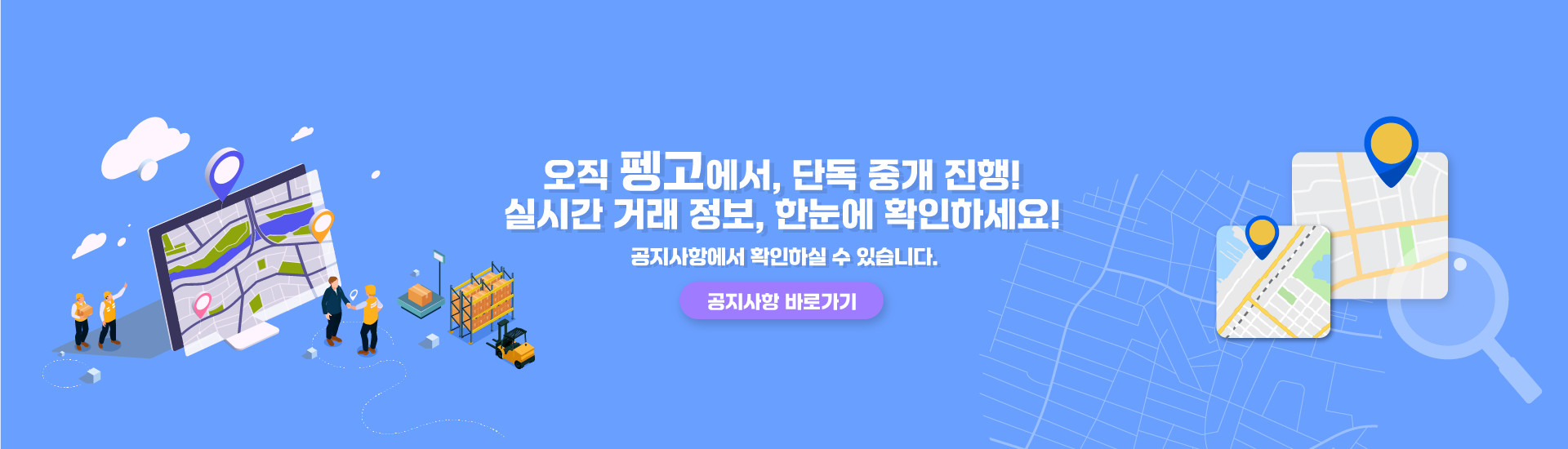 오직 펭고에서, 단독 중개 진행!
실시간 거래 정보, 한눈에 확인하세요!

공지사항에서 확인하실 수 있습니다.

공지사항 바로가기